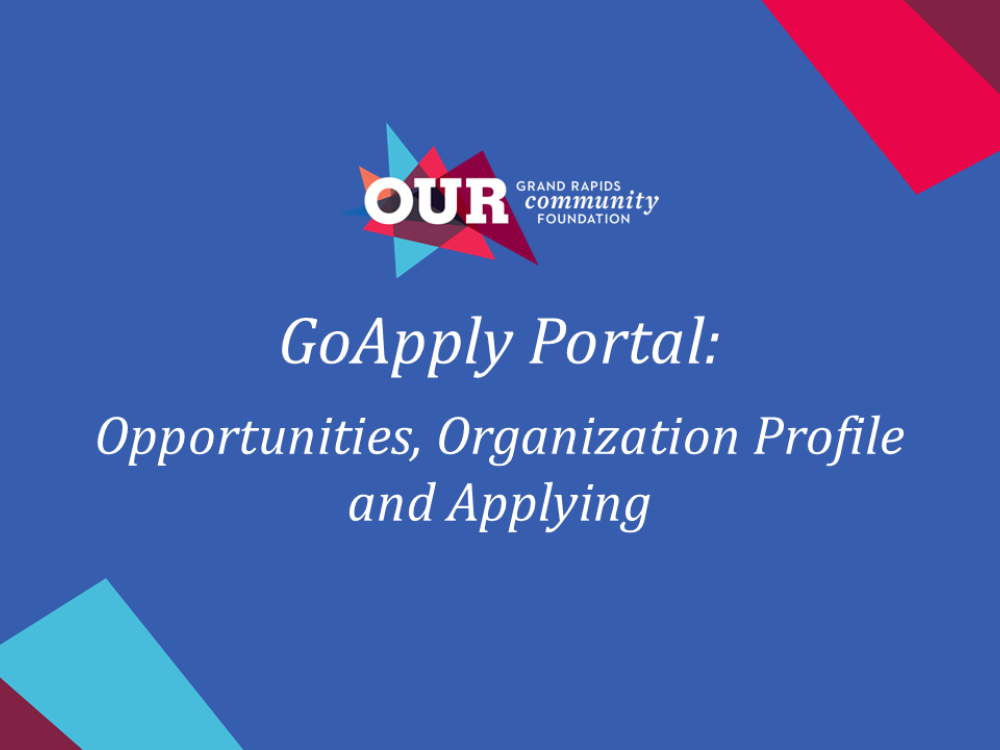 OUR GRAND RAPIDS community FOUNDATION

GoApply Portal:

Opportunities, Organization Profile and Applying